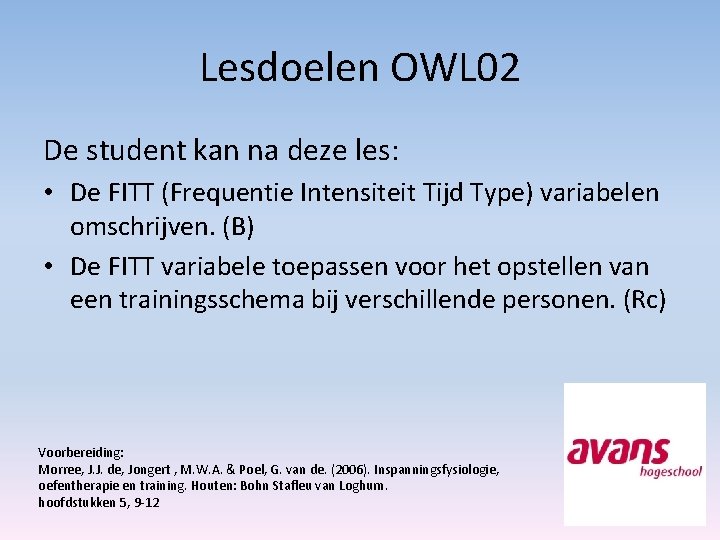 Lesdoelen OWL02

De student kan na deze les:

• De FITT (Frequentie Intensiteit Tijd Type) variabelen omschrijven. (B)
• De FITT variabele toepassen voor het opstellen van een trainingsschema bij verschillende personen. (Rc)

Voorbereiding:
Morree, J.J. de, Jongert , M.W.A. & Poel, G. van de. (2006). Inspanningsfysiologie, oefentherapie en training. Houten: Bohn Stafleu van Loghum.
hoofdstukken 5, 9-12

avans hogeschool